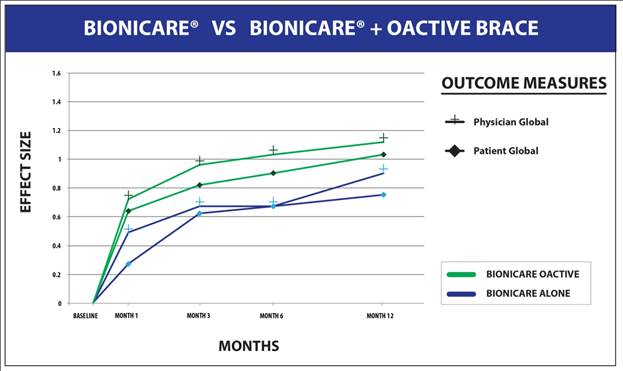 BIONICARE® VS BIONICARE® + OACTIVE BRACE

EFFECT SIZE

1.6
1.4
1.2
1
0.8
0.6
0.4
0.2
0

BASELINE
MONTH 1
MONTH 3
MONTH 6
MONTH 12

MONTHS

OUTCOME MEASURES

Physician Global

Patient Global

BIONICARE OACTIVE

BIONICARE ALONE